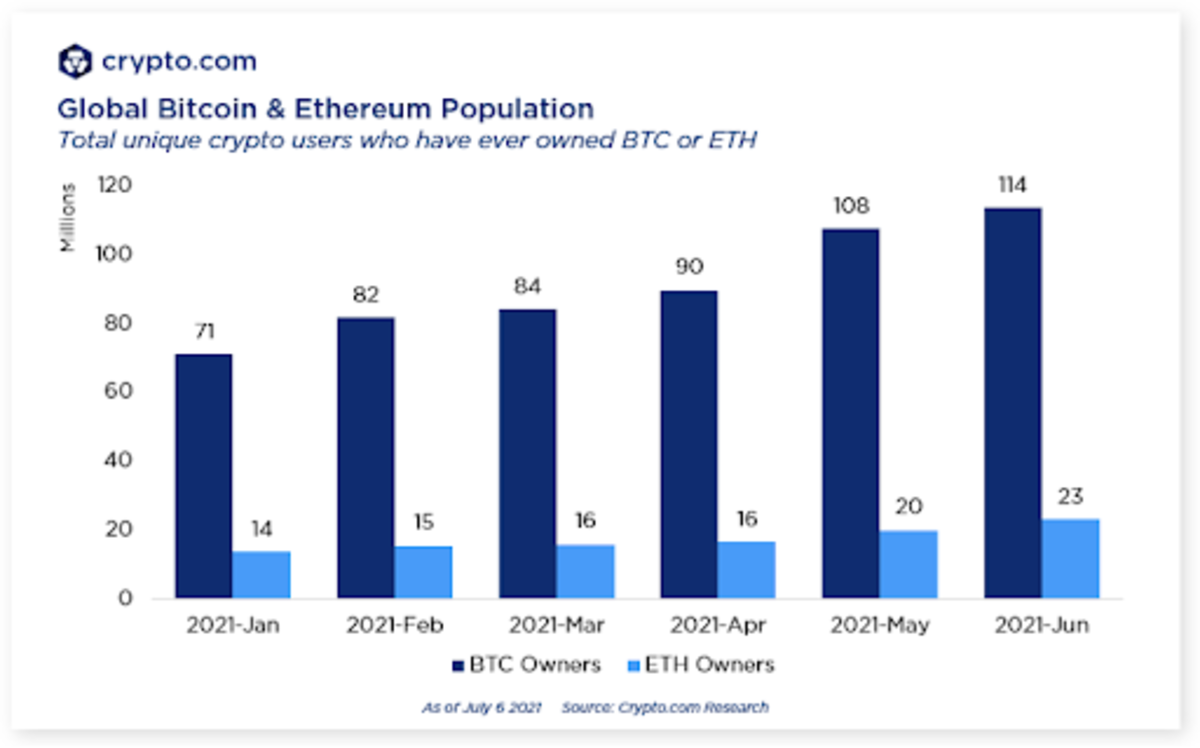 crypto.com

Global Bitcoin & Ethereum Population
Total unique crypto users who have ever owned BTC or ETH

Millions

120
100
80
60
40
20
0

71
14
82
15
84
16
90
16
108
20
114
23

2021-Jan
2021-Feb
2021-Mar
2021-Apr
2021-May
2021-Jun

BTC Owners
ETH Owners

As of July 6 2021 Source: Crypto.com Research